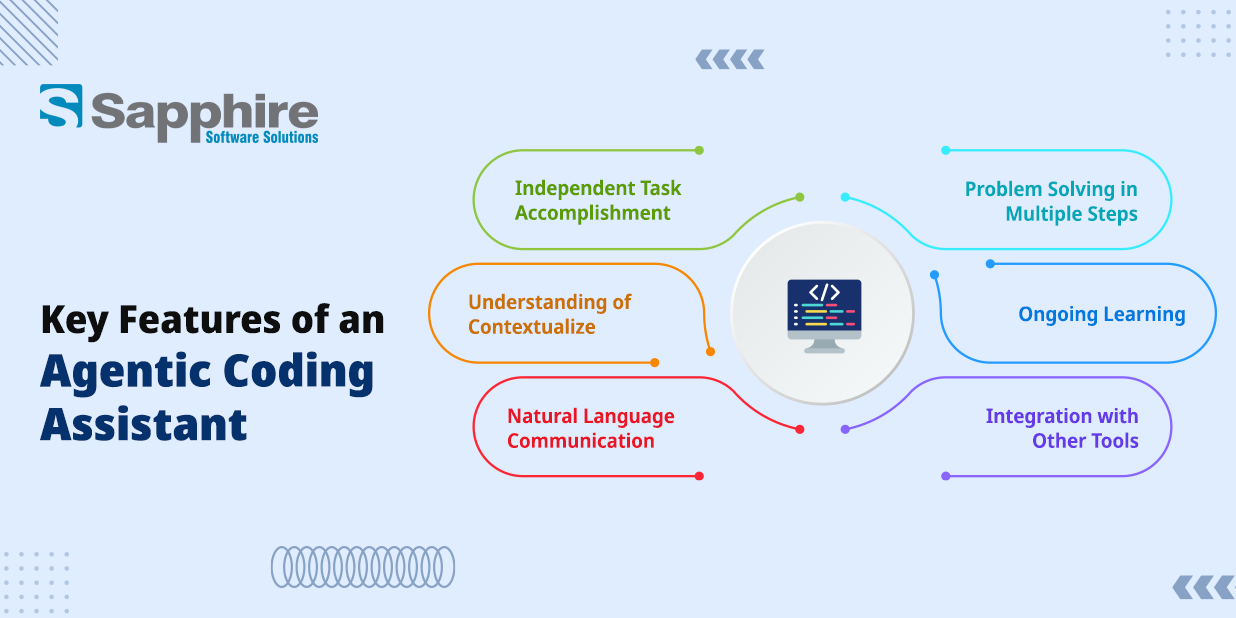 Sapphire
Software Solutions

Key Features of an Agentic Coding Assistant

Independent Task Accomplishment

Understanding of Contextualize

Natural Language Communication

</>

Problem Solving in Multiple Steps

Ongoing Learning

Integration with Other Tools